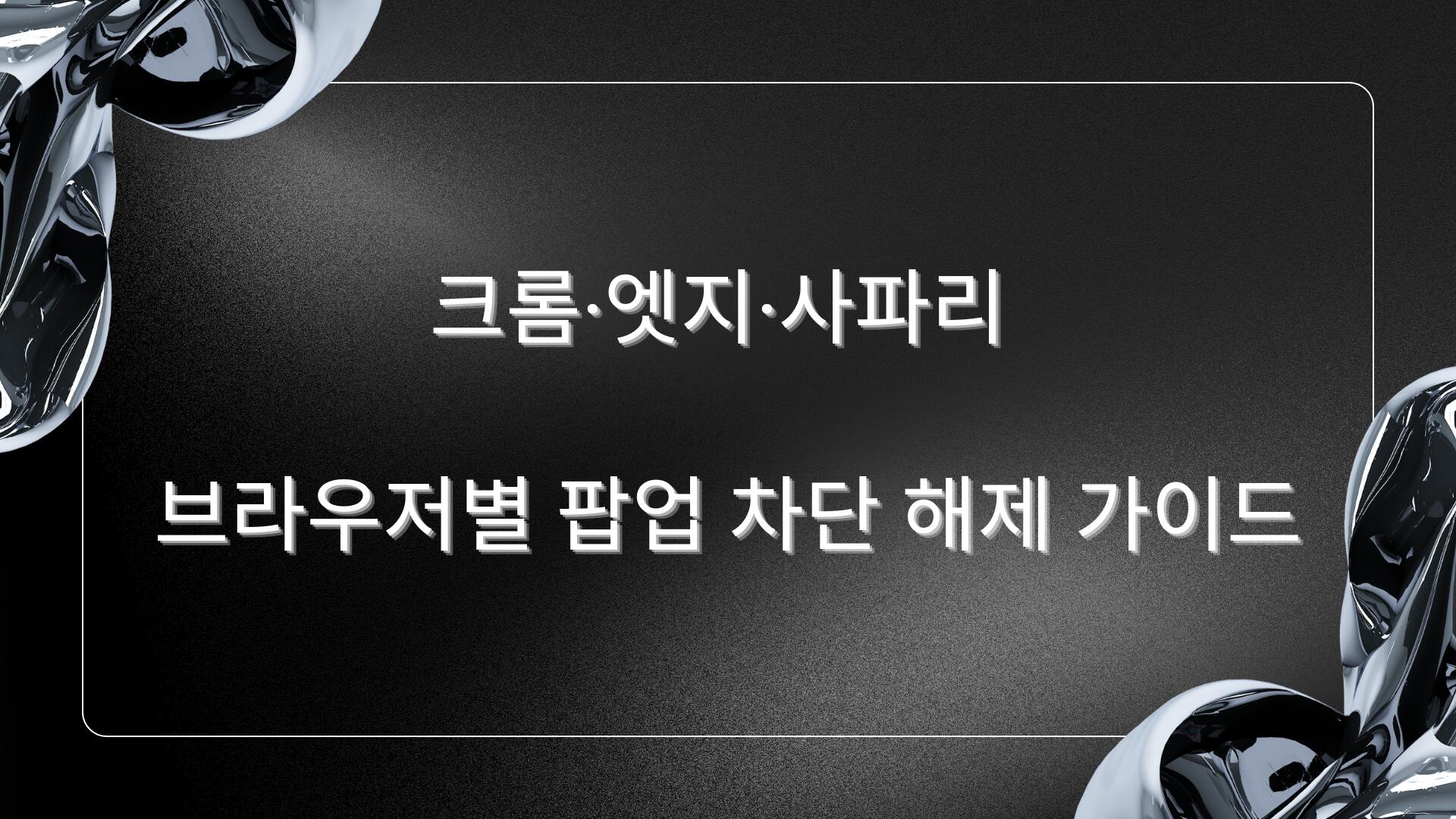 크롬·엣지·사파리

브라우저별 팝업 차단 해제 가이드